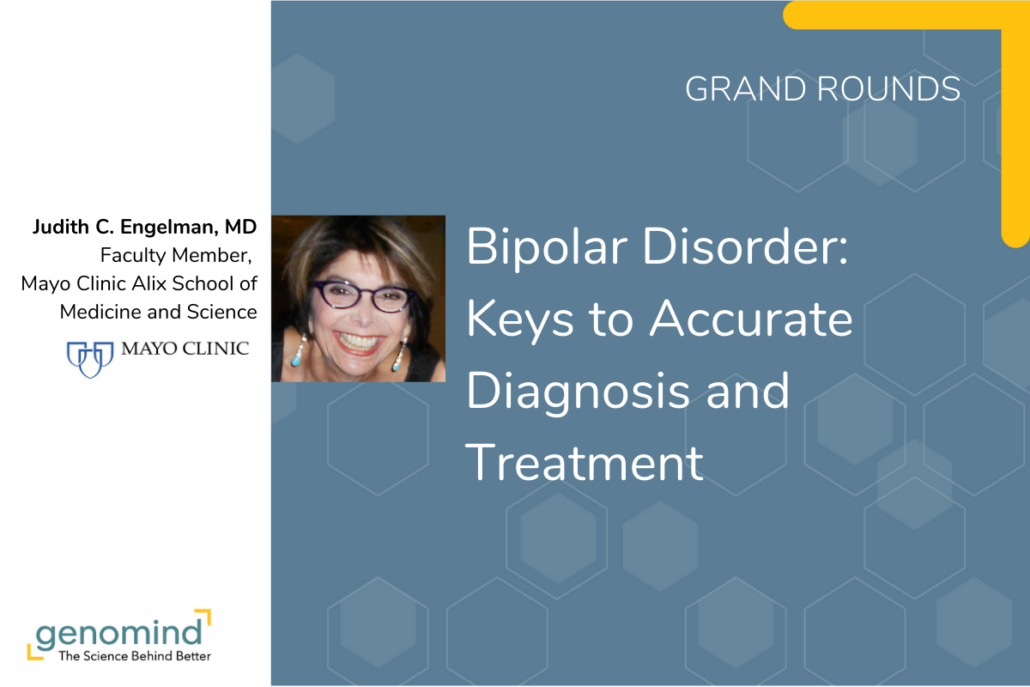 GRAND ROUNDS

Judith C. Engelman, MD
Faculty Member,
Mayo Clinic Alix School of Medicine and Science

MAYO CLINIC

Bipolar Disorder: Keys to Accurate Diagnosis and Treatment

genomind
The Science Behind Better